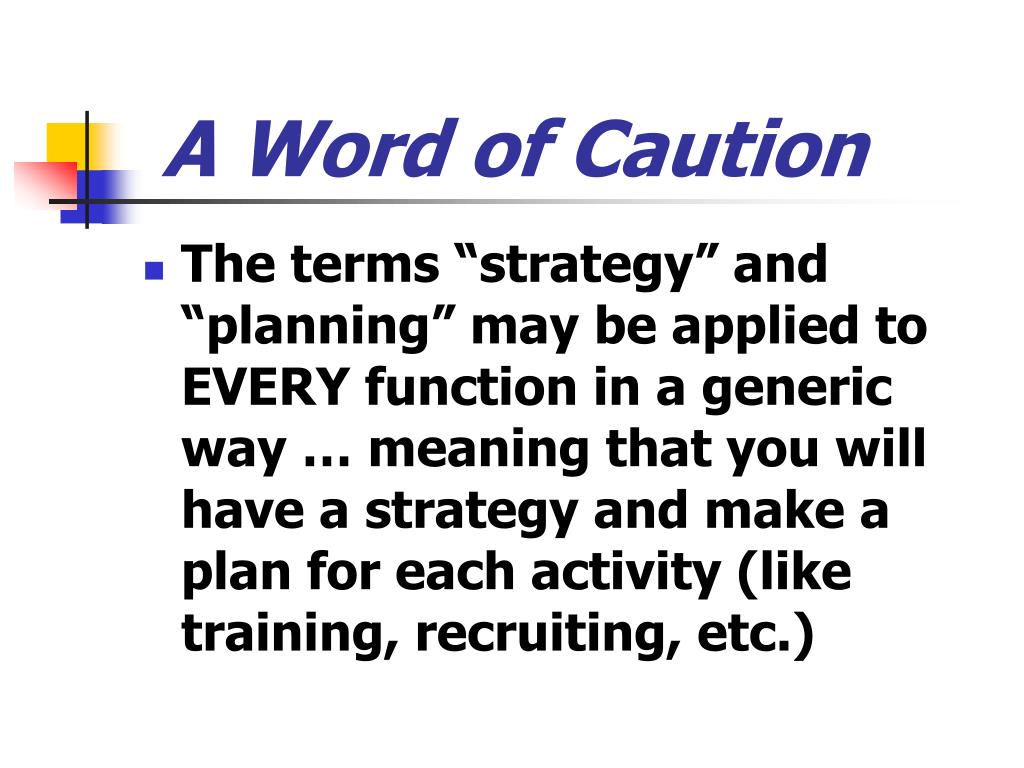 A Word of Caution

The terms “strategy” and “planning” may be applied to EVERY function in a generic way … meaning that you will have a strategy and make a plan for each activity (like training, recruiting, etc.)